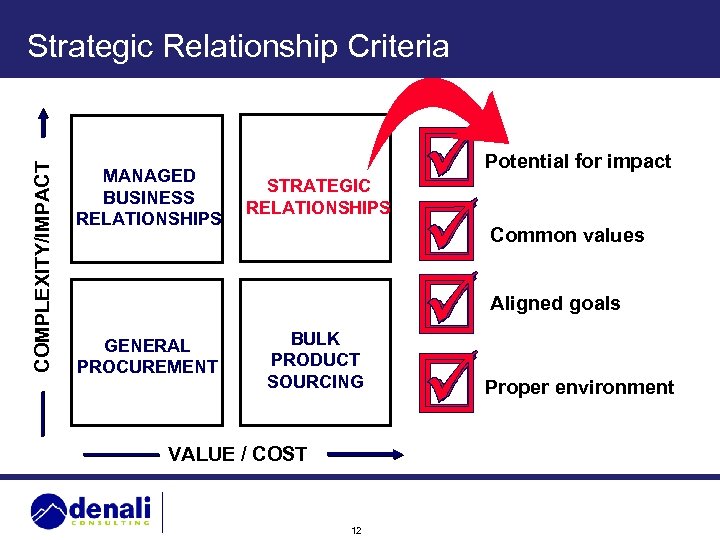 Strategic Relationship Criteria

COMPLEXITY/IMPACT

MANAGED BUSINESS RELATIONSHIPS

STRATEGIC RELATIONSHIPS

GENERAL PROCUREMENT

BULK PRODUCT SOURCING

VALUE / COST

Potential for impact

Common values

Aligned goals

Proper environment

denali CONSULTING

12